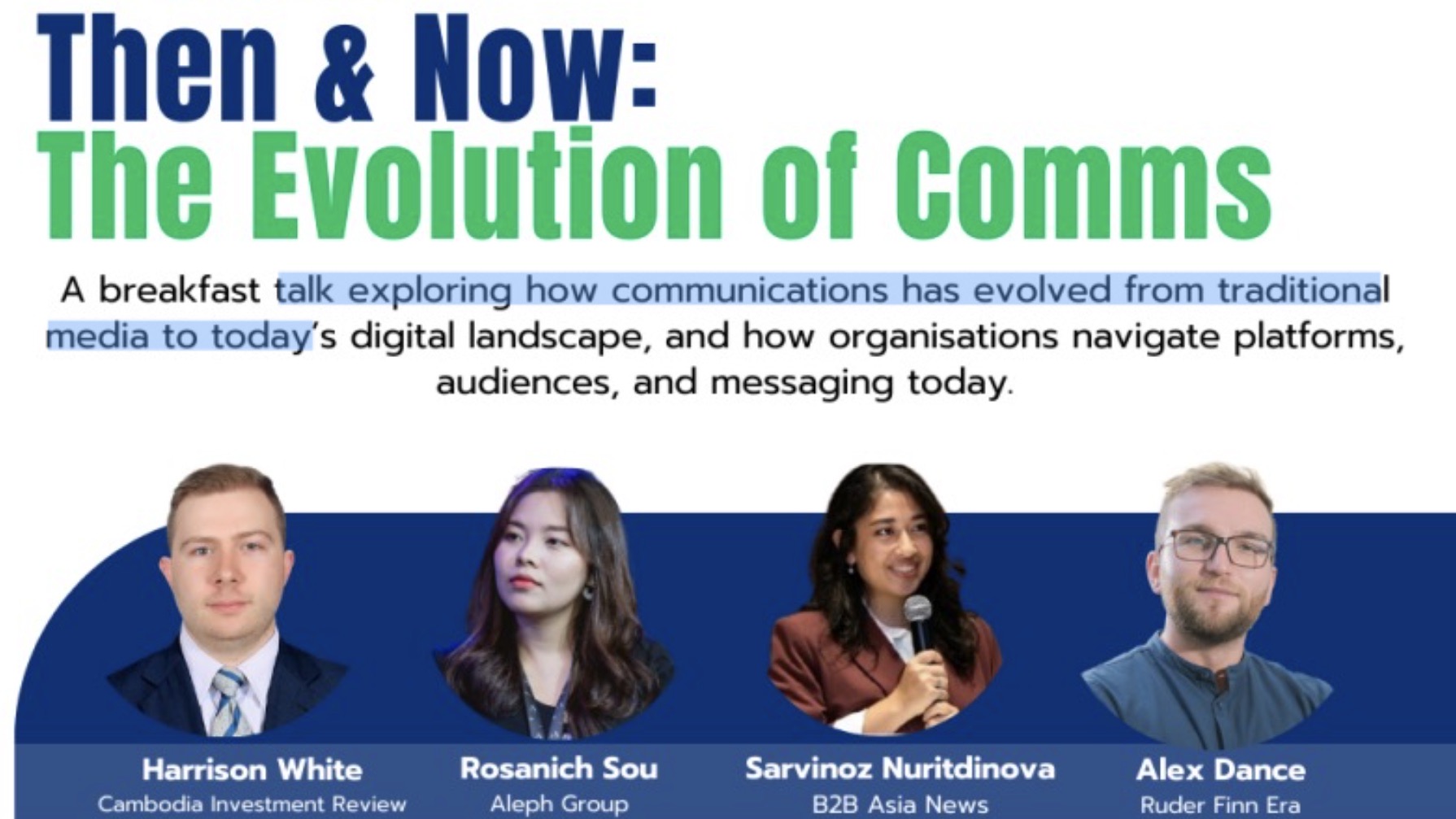 Then & Now:
The Evolution of Comms

A breakfast talk exploring how communications has evolved from traditional media to today's digital landscape, and how organisations navigate platforms, audiences, and messaging today.

Harrison White
Cambodia Investment Review

Rosanich Sou
Aleph Group

Sarvinoz Nuritdinova
B2B Asia News

Alex Dance
Ruder Finn Era